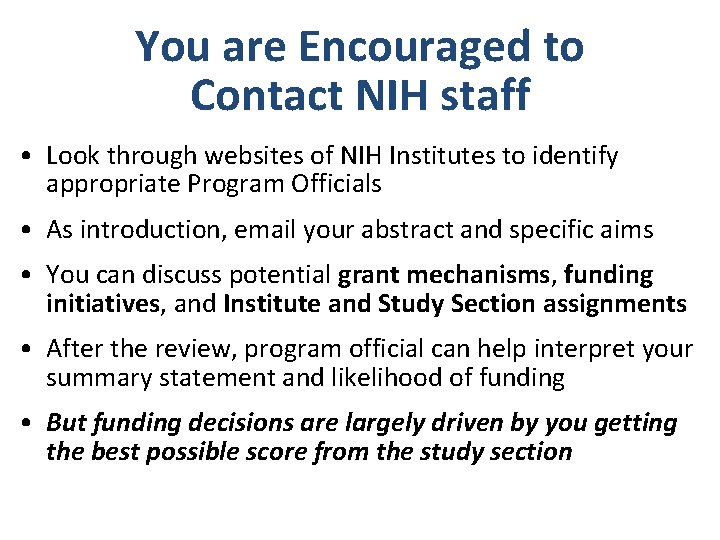 You are Encouraged to Contact NIH staff

• Look through websites of NIH Institutes to identify appropriate Program Officials

• As introduction, email your abstract and specific aims

• You can discuss potential grant mechanisms, funding initiatives, and Institute and Study Section assignments

• After the review, program official can help interpret your summary statement and likelihood of funding

• But funding decisions are largely driven by you getting the best possible score from the study section